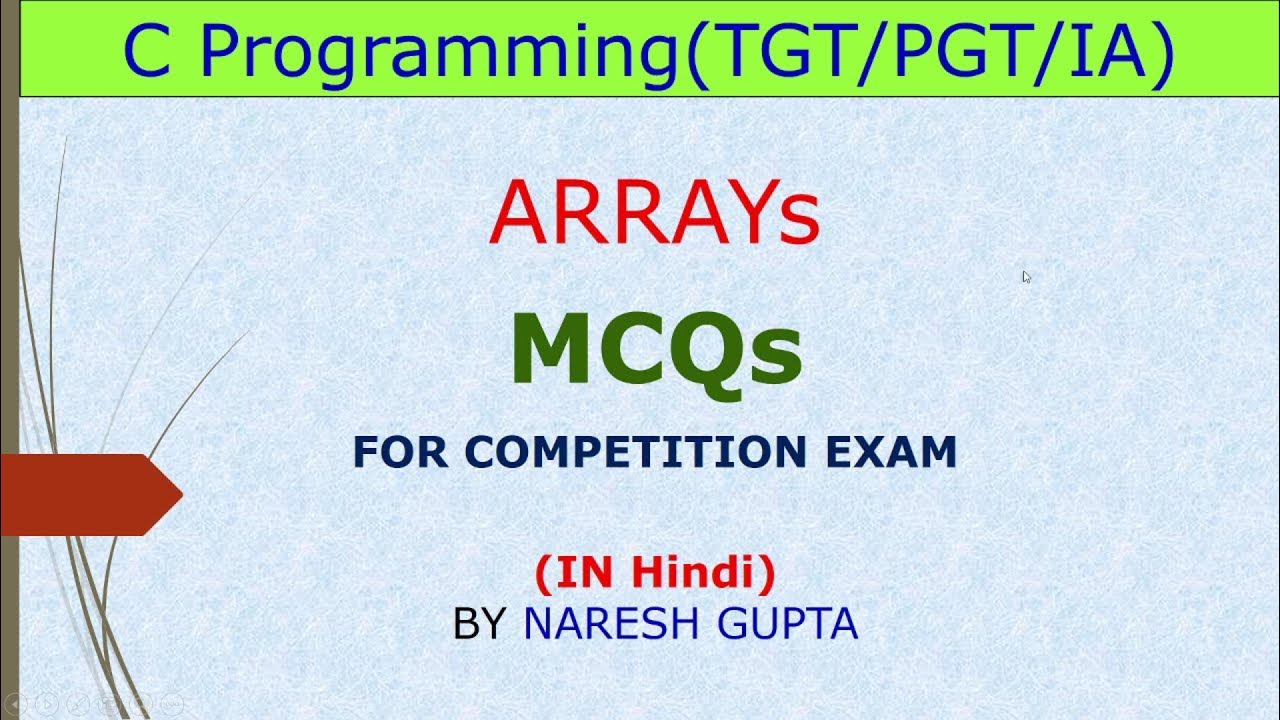 C Programming(TGT/PGT/IA)

ARRAYs

MCQs

FOR COMPETITION EXAM

(IN Hindi)
BY NARESH GUPTA